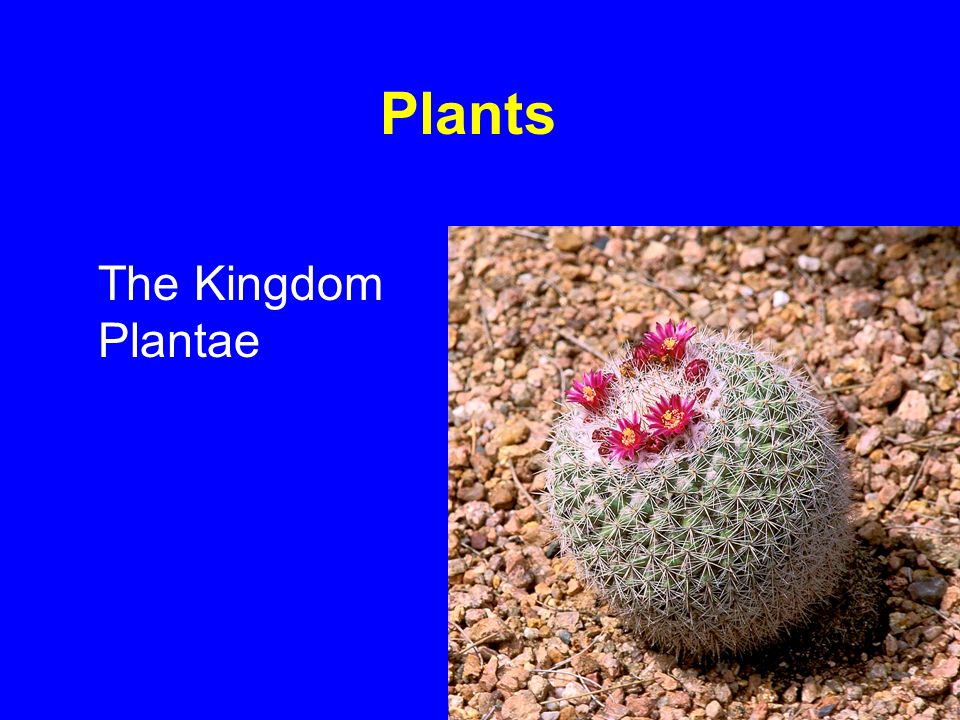 Plants

The Kingdom Plantae